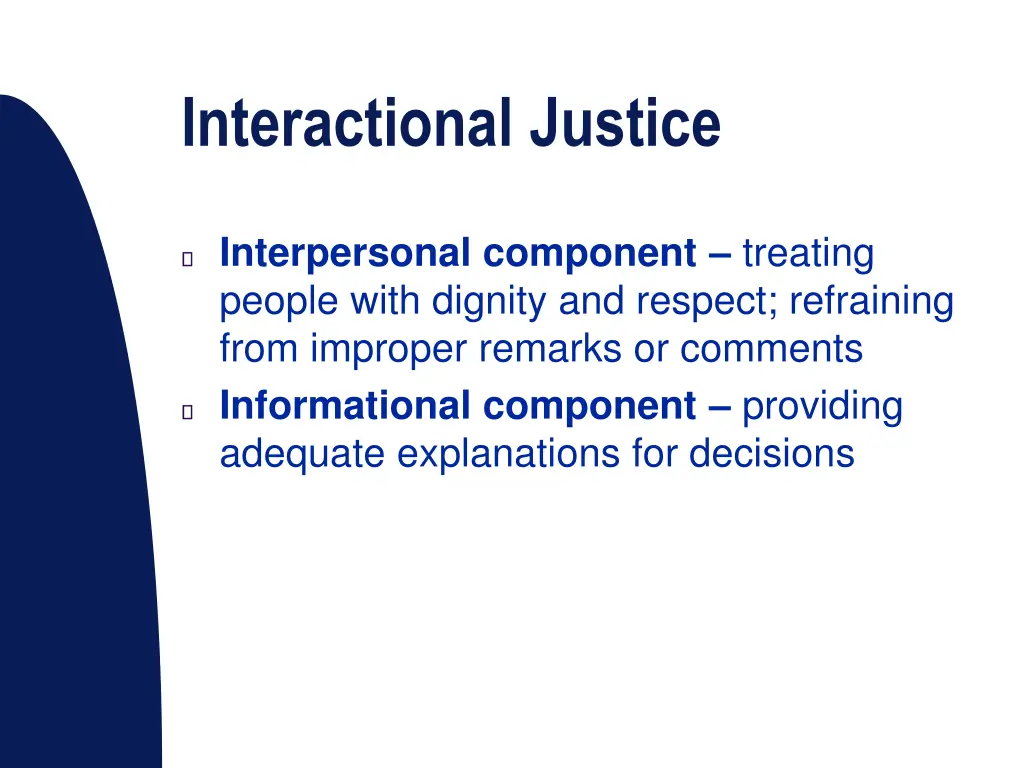 Interactional Justice

Interpersonal component – treating people with dignity and respect; refraining from improper remarks or comments

Informational component – providing adequate explanations for decisions